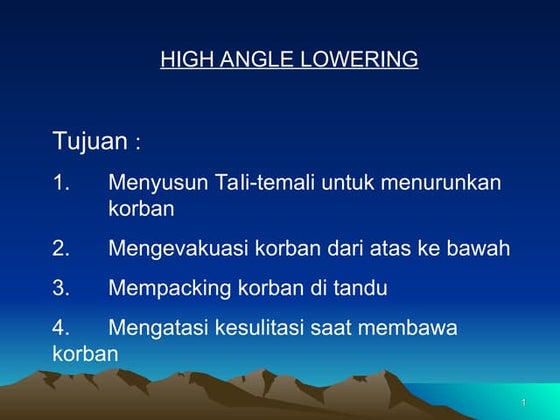 HIGH ANGLE LOWERING

Tujuan :

1. Menyusun Tali-temali untuk menurunkan korban

2. Mengevakuasi korban dari atas ke bawah

3. Mempacking korban di tandu

4. Mengatasi kesulitasi saat membawa korban

1